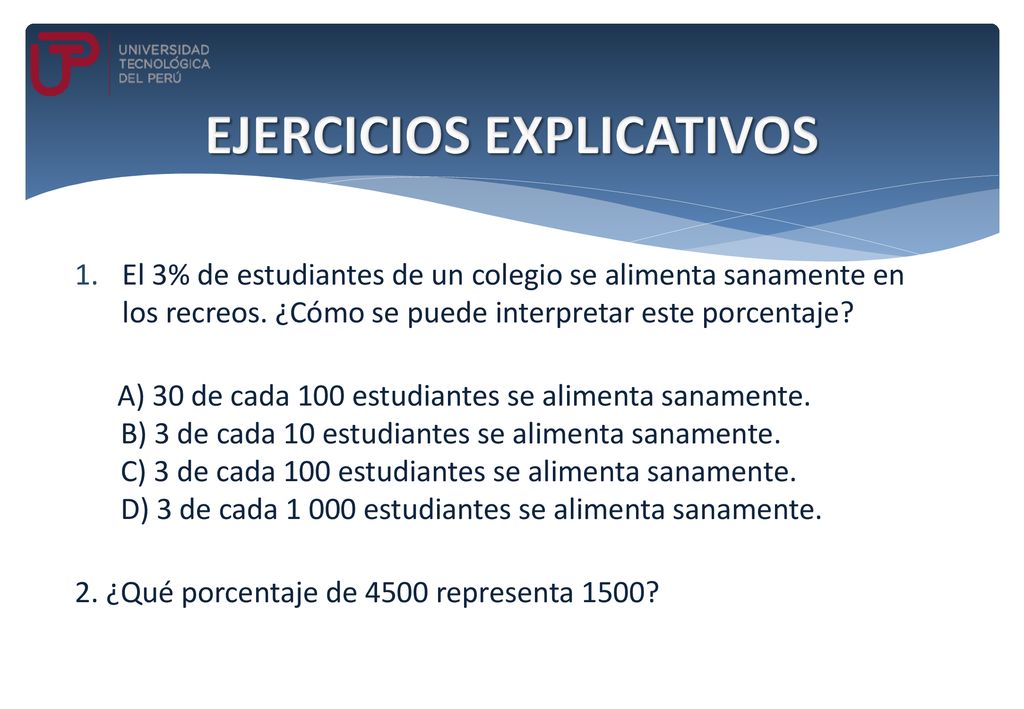 UTP UNIVERSIDAD TECNOLÓGICA DEL PERÚ

EJERCICIOS EXPLICATIVOS

1. El 3% de estudiantes de un colegio se alimenta sanamente en los recreos. ¿Cómo se puede interpretar este porcentaje?

A) 30 de cada 100 estudiantes se alimenta sanamente.
B) 3 de cada 10 estudiantes se alimenta sanamente.
C) 3 de cada 100 estudiantes se alimenta sanamente.
D) 3 de cada 1 000 estudiantes se alimenta sanamente.

2. ¿Qué porcentaje de 4500 representa 1500?